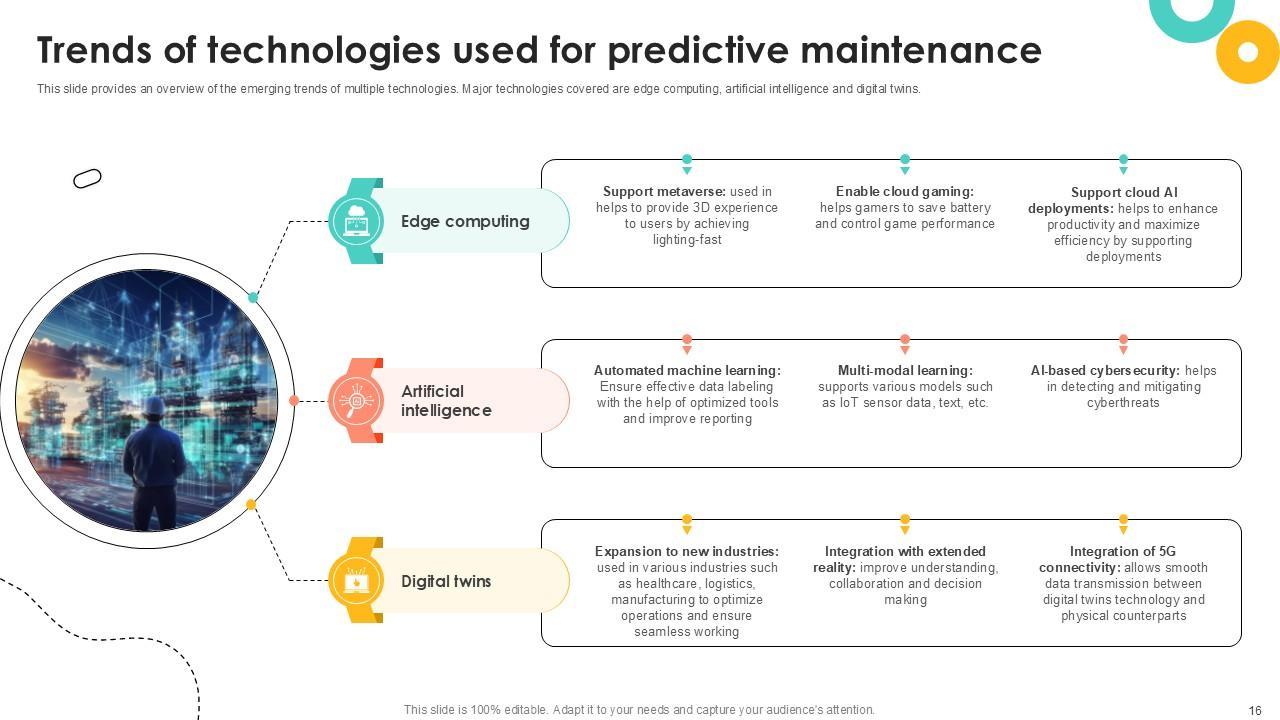 Trends of technologies used for predictive maintenance

This slide provides an overview of the emerging trends of multiple technologies. Major technologies covered are edge computing, artificial intelligence and digital twins.

Edge computing

Support metaverse: used in helps to provide 3D experience to users by achieving lighting-fast

Enable cloud gaming: helps gamers to save battery and control game performance

Support cloud AI deployments: helps to enhance productivity and maximize efficiency by supporting deployments

Artificial intelligence

Automated machine learning: Ensure effective data labeling with the help of optimized tools and improve reporting

Multi-modal learning: supports various models such as IoT sensor data, text, etc.

AI-based cybersecurity: helps in detecting and mitigating cyberthreats

Digital twins

Expansion to new industries: used in various industries such as healthcare, logistics, manufacturing to optimize operations and ensure seamless working

Integration with extended reality: improve understanding, collaboration and decision making

Integration of 5G connectivity: allows smooth data transmission between digital twins technology and physical counterparts

This slide is 100% editable. Adapt it to your needs and capture your audience's attention.

16